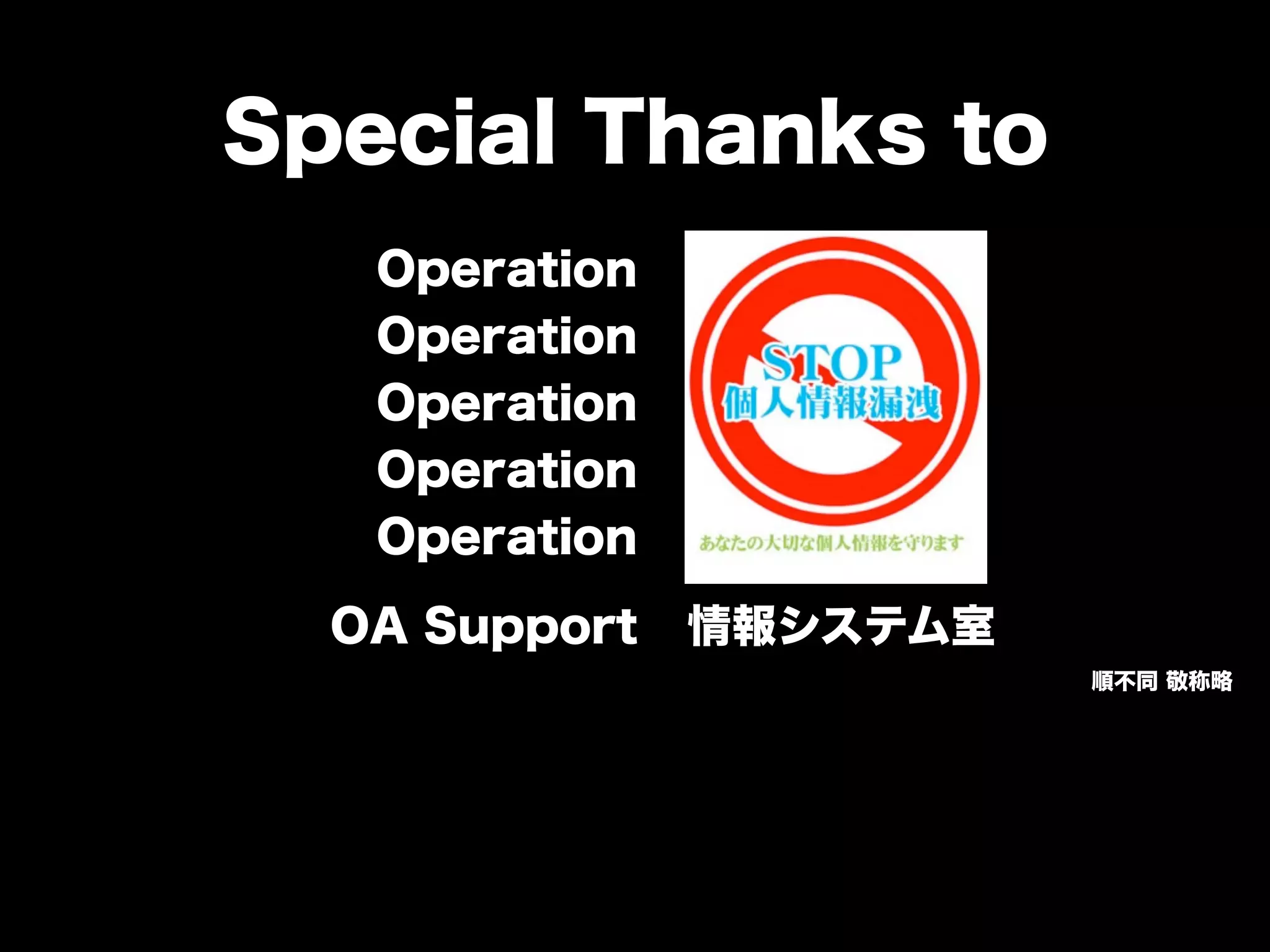 Special Thanks to

Operation
Operation
Operation
Operation
Operation

STOP
個人情報漏洩
あなたの大切な個人情報を守ります

OA Support　情報システム室

順不同 敬称略